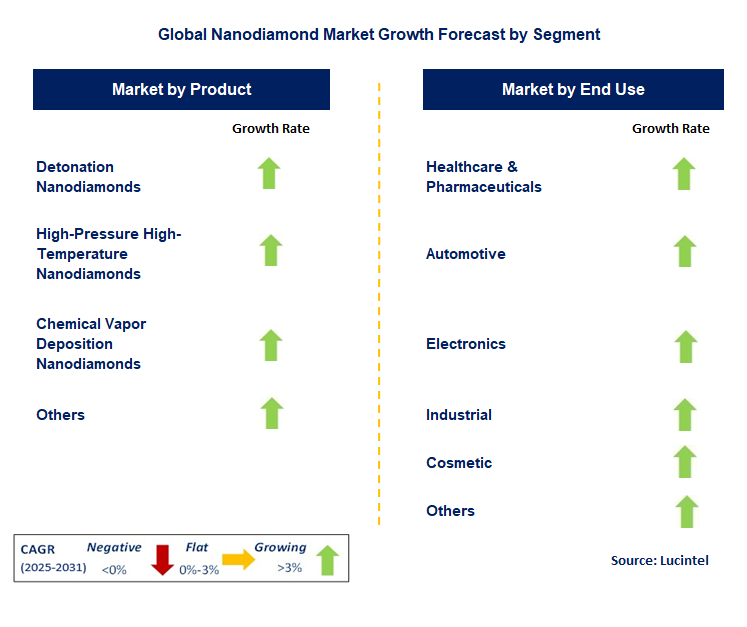 Global Nanodiamond Market Growth Forecast by Segment

Market by Product

Growth Rate

Detonation Nanodiamonds

High-Pressure High-Temperature Nanodiamonds

Chemical Vapor Deposition Nanodiamonds

Others

Market by End Use

Growth Rate

Healthcare & Pharmaceuticals

Automotive

Electronics

Industrial

Cosmetic

Others

CAGR (2025-2031)
Negative <0%
Flat 0%-3%
Growing >3%

Source: Lucintel